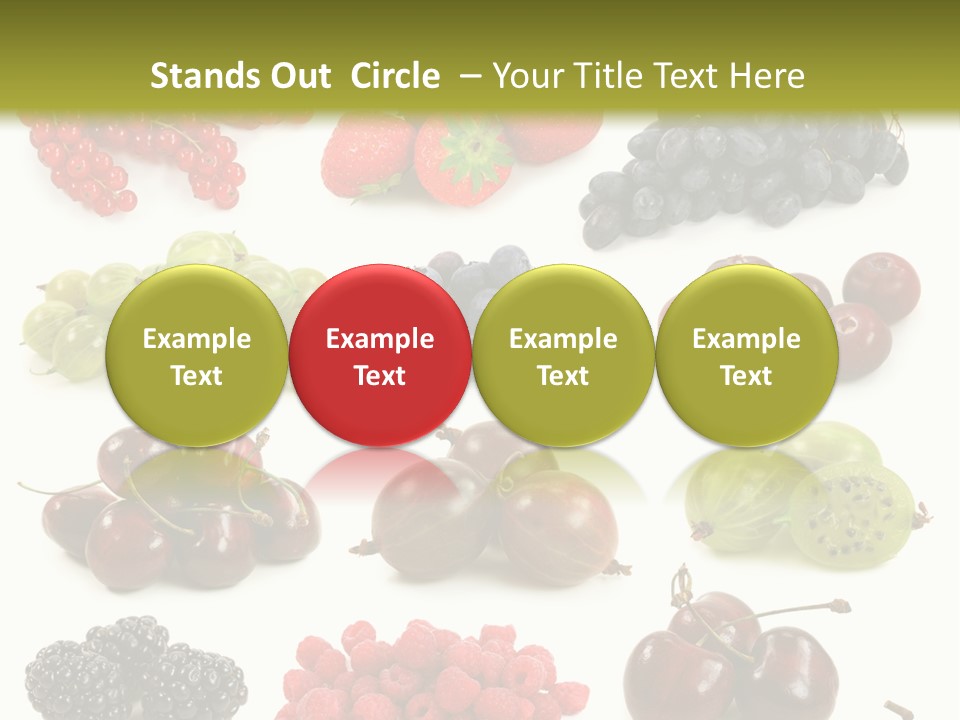 Stands Out Circle – Your Title Text Here

Example Text

Example Text

Example Text

Example Text